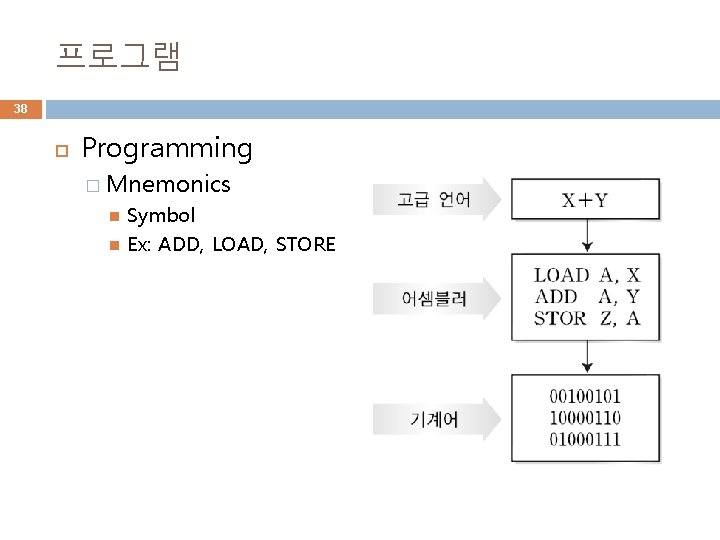 프로그램

38

Programming

Mnemonics

Symbol

Ex: ADD, LOAD, STORE

고급 언어

X+Y

어셈블러

LOAD A, X
ADD A, Y
STOR Z, A

기계어

00100101
10000110
01000111